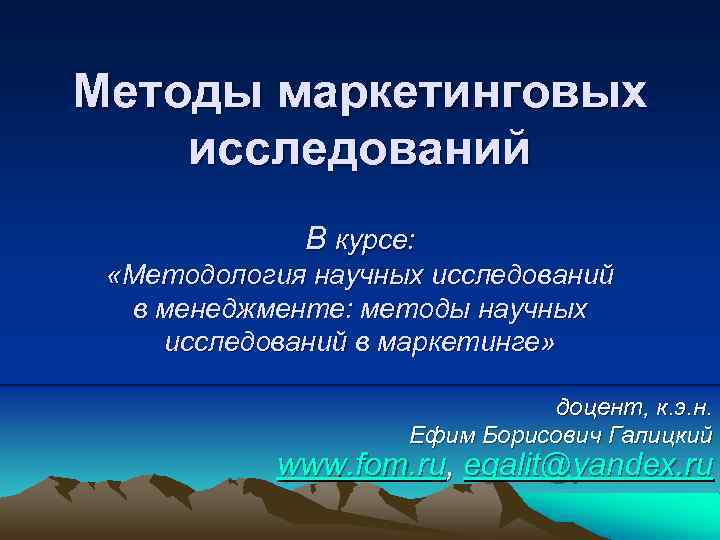 Методы маркетинговых исследований

В курсе:
«Методология научных исследований в менеджменте: методы научных исследований в маркетинге»

доцент, к.э.н.
Ефим Борисович Галицкий
www.fom.ru, egalit@yandex.ru